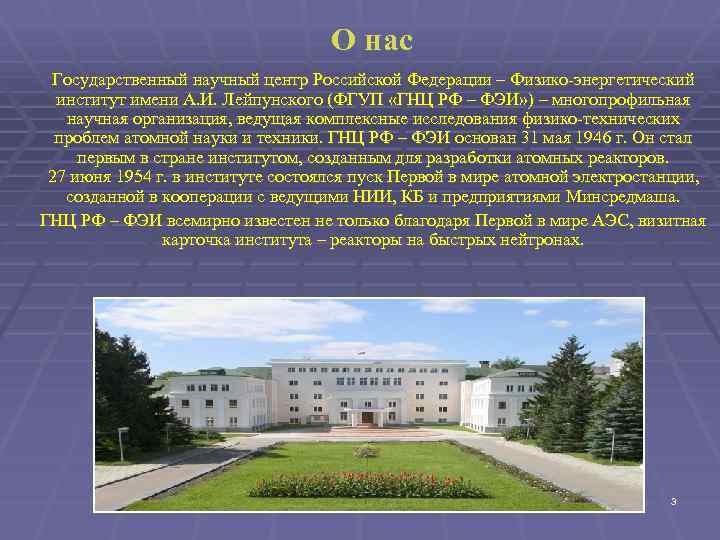 О нас

Государственный научный центр Российской Федерации – Физико-энергетический институт имени А.И. Лейпунского (ФГУП «ГНЦ РФ – ФЭИ») – многопрофильная научная организация, ведущая комплексные исследования физико-технических проблем атомной науки и техники. ГНЦ РФ – ФЭИ основан 31 мая 1946 г. Он стал первым в стране институтом, созданным для разработки атомных реакторов.
27 июня 1954 г. в институте состоялся пуск Первой в мире атомной электростанции, созданной в кооперации с ведущими НИИ, КБ и предприятиями Минсредмаша.

ГНЦ РФ – ФЭИ всемирно известен не только благодаря Первой в мире АЭС, визитная карточка института – реакторы на быстрых нейтронах.

3